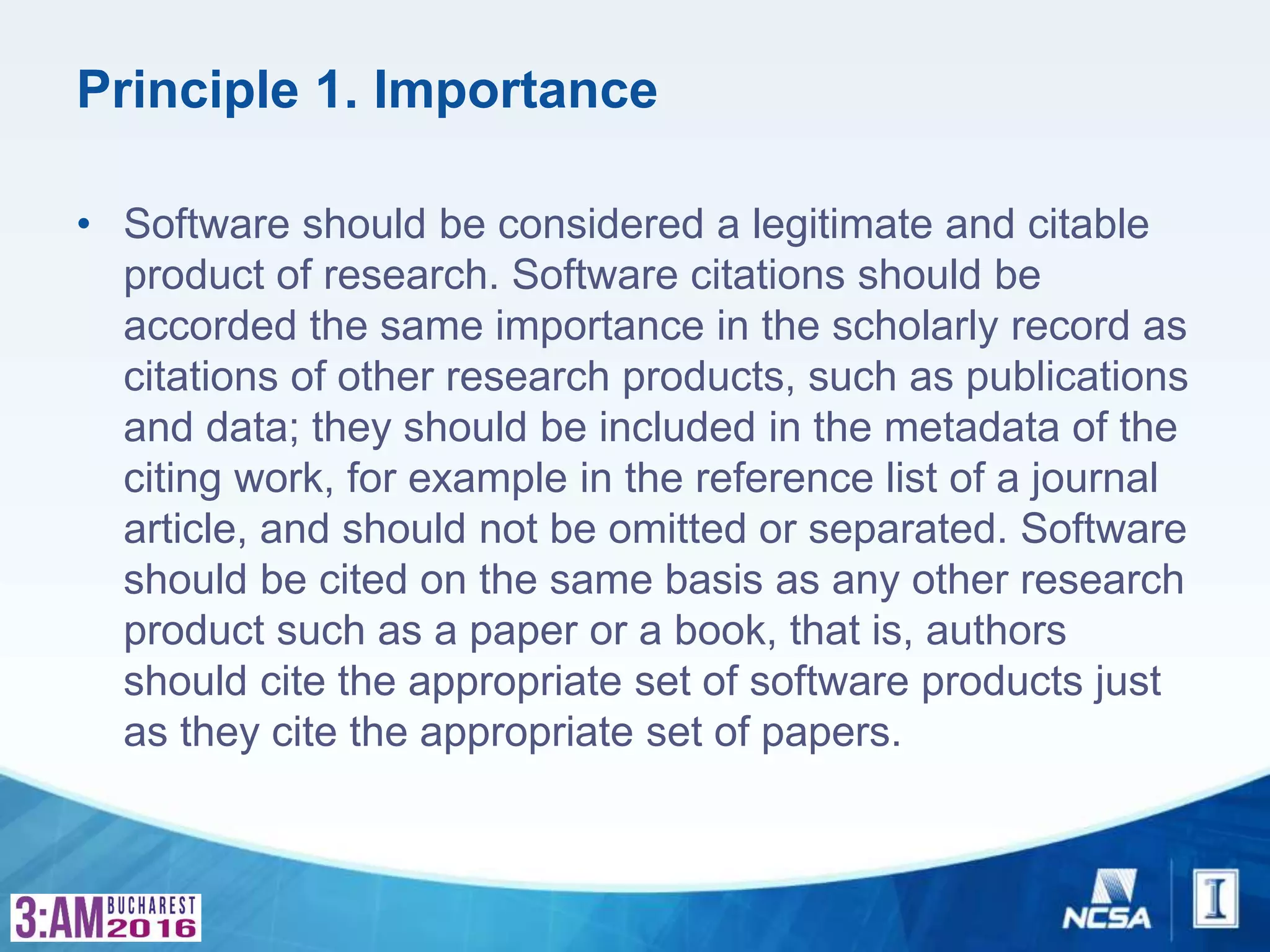 Principle 1. Importance

• Software should be considered a legitimate and citable product of research. Software citations should be accorded the same importance in the scholarly record as citations of other research products, such as publications and data; they should be included in the metadata of the citing work, for example in the reference list of a journal article, and should not be omitted or separated. Software should be cited on the same basis as any other research product such as a paper or a book, that is, authors should cite the appropriate set of software products just as they cite the appropriate set of papers.

3:AM BUCHAREST 2016

NCSA

I